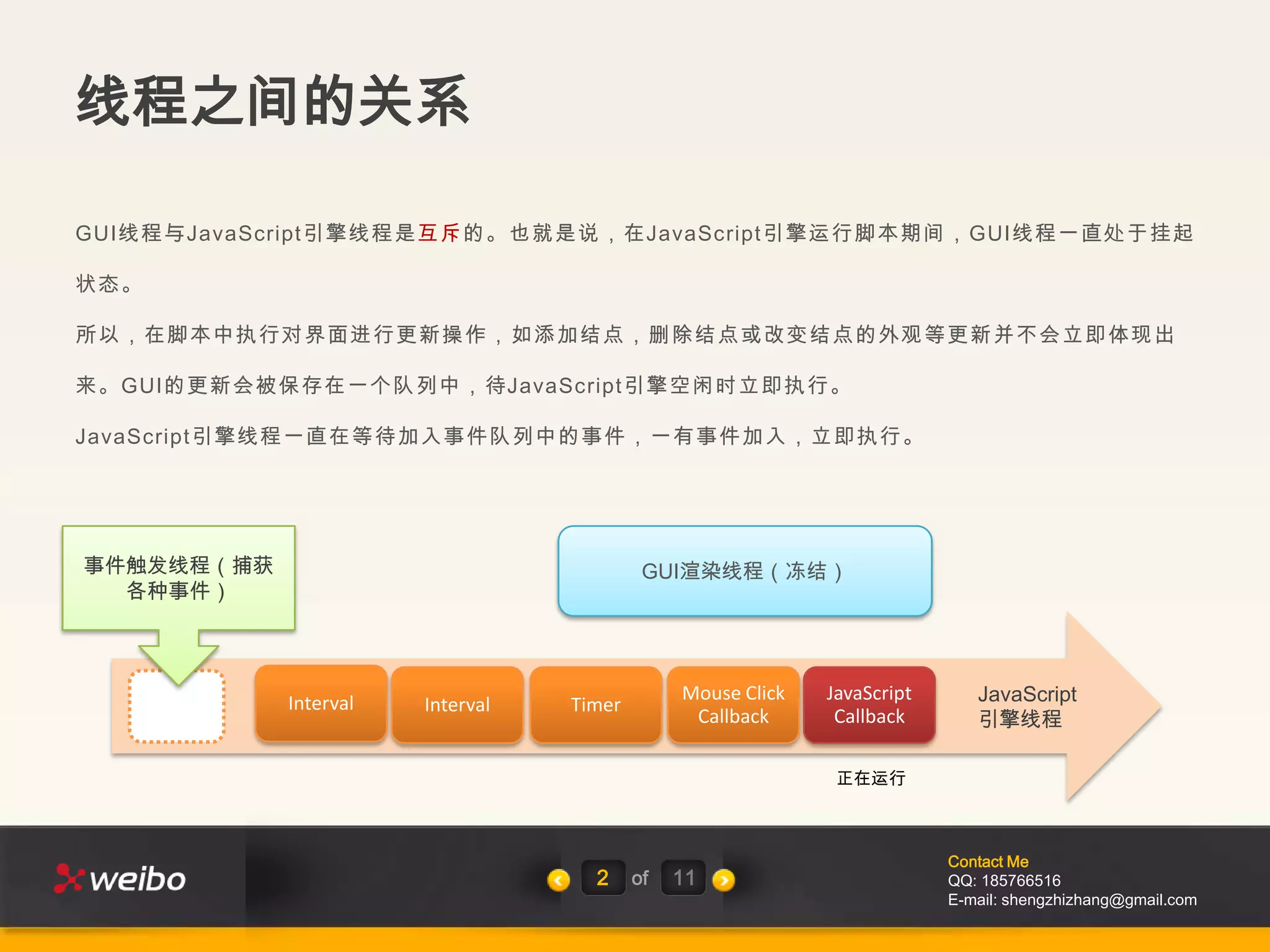 线程之间的关系

GUI线程与JavaScript引擎线程是互斥的。也就是说，在JavaScript引擎运行脚本期间，GUI线程一直处于挂起状态。

所以，在脚本中执行对界面进行更新操作，如添加结点，删除结点或改变结点的外观等更新并不会立即体现出来。GUI的更新会被保存在一个队列中，待JavaScript引擎空闲时立即执行。

JavaScript引擎线程一直在等待加入事件队列中的事件，一有事件加入，立即执行。

事件触发线程（捕获各种事件）

GUI渲染线程（冻结）

Interval

Interval

Timer

Mouse Click Callback

JavaScript Callback

JavaScript 引擎线程

正在运行

weibo

2 of 11

Contact Me
QQ: 185766516
E-mail: shengzhizhang@gmail.com